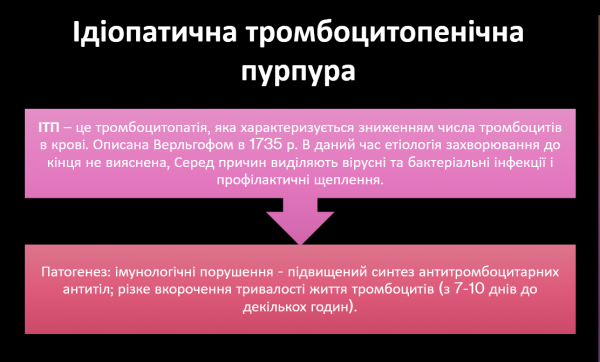 Ідіопатична тромбоцитопенічна пурпура

ІТП – це тромбоцитопатія, яка характеризується зниженням числа тромбоцитів в крові. Описана Верльгофом в 1735 р. В даний час етіологія захворювання до кінця не вияснена, Серед причин виділяють вірусні та бактеріальні інфекції і профілактичні щеплення.

Патогенез: імунологічні порушення - підвищений синтез антитромбоцитарних антитіл; різке вкорочення тривалості життя тромбоцитів (з 7-10 днів до декількох годин).